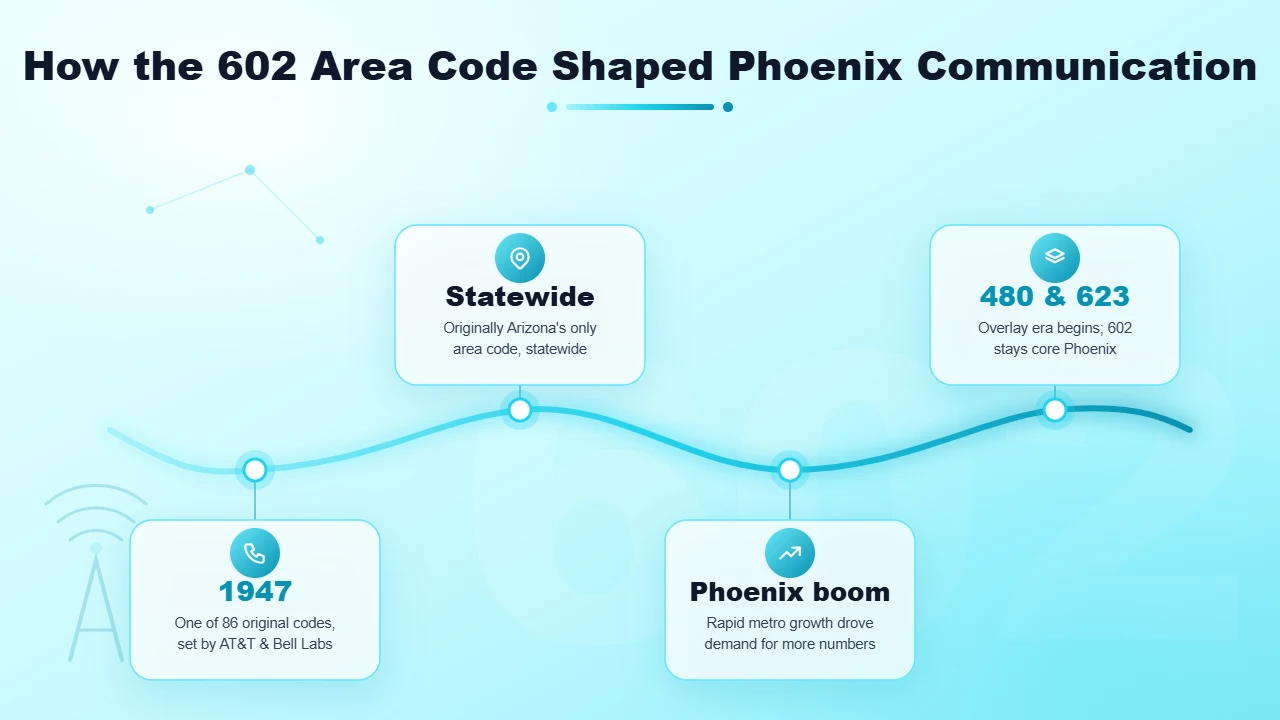 How the 602 Area Code Shaped Phoenix Communication

1947
One of 86 original codes, set by AT&T & Bell Labs

Statewide
Originally Arizona's only area code, statewide

Phoenix boom
Rapid metro growth drove demand for more numbers

480 & 623
Overlay era begins; 602 stays core Phoenix